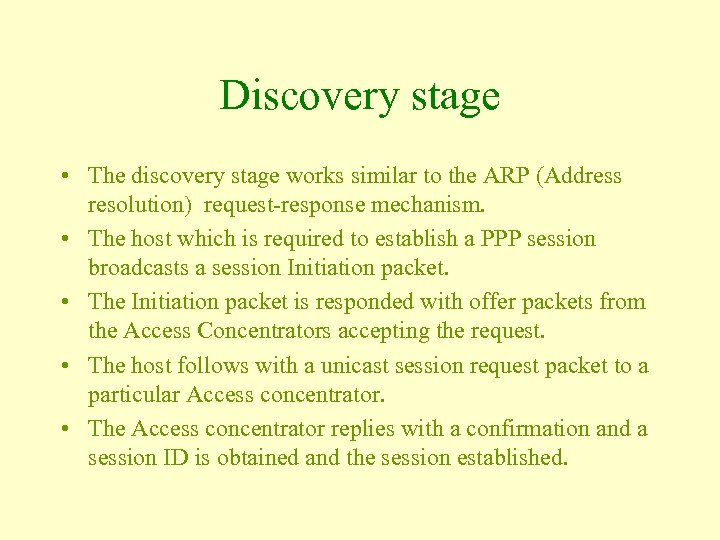 Discovery stage

• The discovery stage works similar to the ARP (Address resolution) request-response mechanism.
• The host which is required to establish a PPP session broadcasts a session Initiation packet.
• The Initiation packet is responded with offer packets from the Access Concentrators accepting the request.
• The host follows with a unicast session request packet to a particular Access concentrator.
• The Access concentrator replies with a confirmation and a session ID is obtained and the session established.